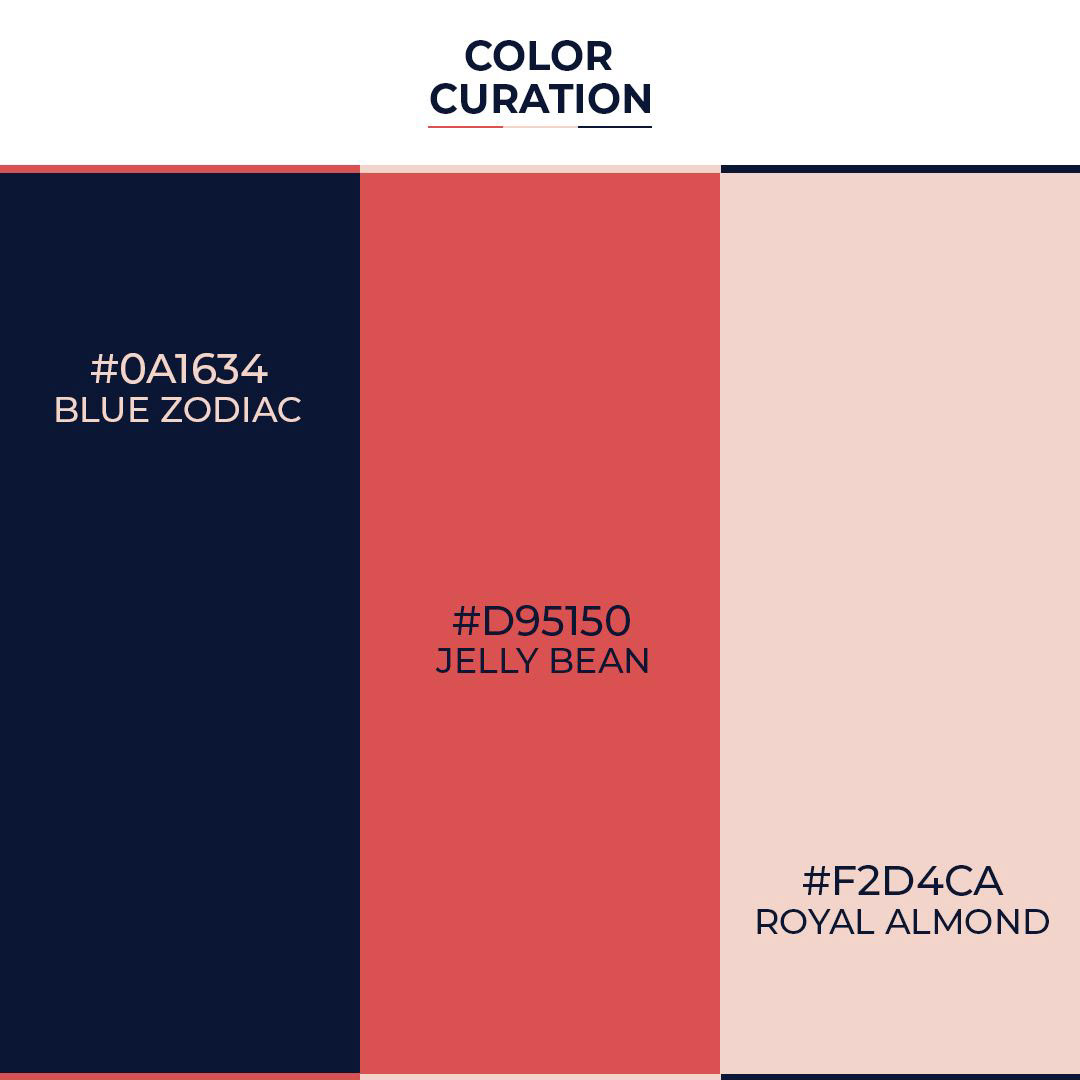 COLOR CURATION

#0A1634
BLUE ZODIAC

#D95150
JELLY BEAN

#F2D4CA
ROYAL ALMOND